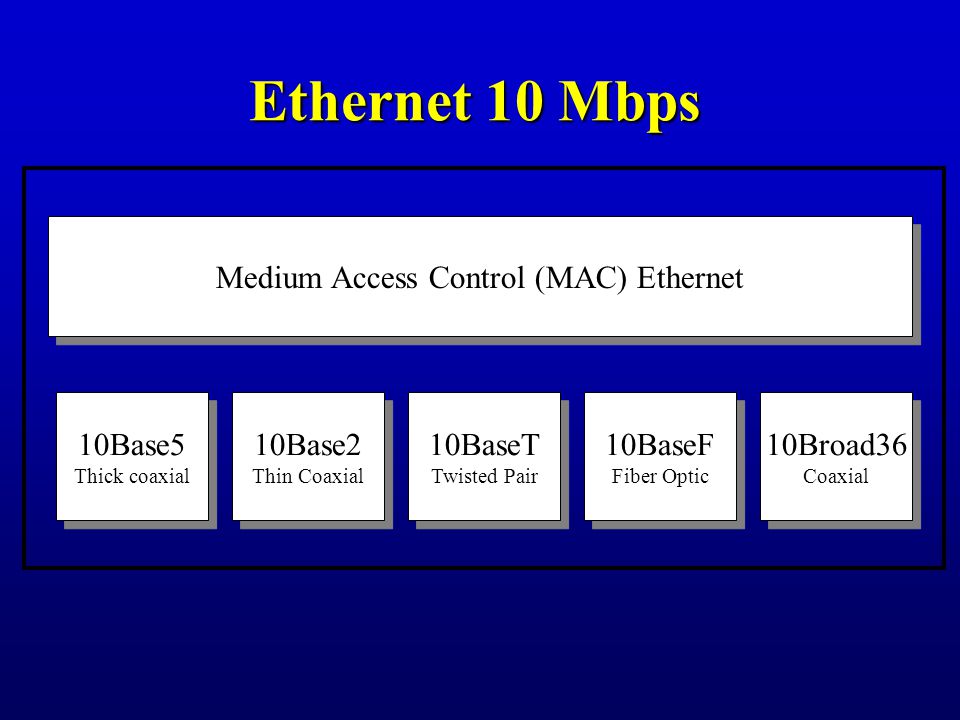 Ethernet 10 Mbps

Medium Access Control (MAC) Ethernet

10Base5
Thick coaxial

10Base2
Thin Coaxial

10BaseT
Twisted Pair

10BaseF
Fiber Optic

10Broad36
Coaxial